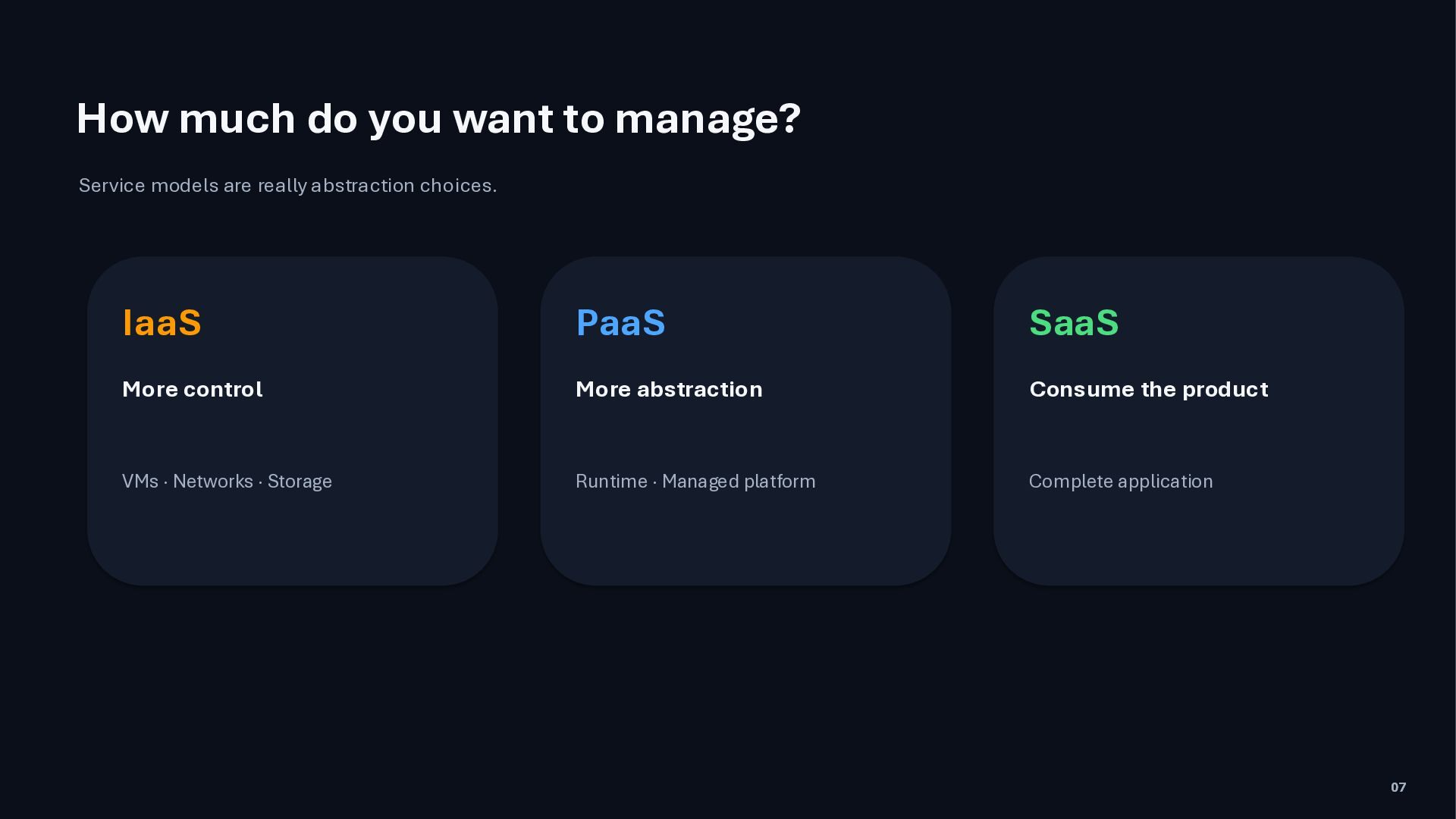 How much do you want to manage?

Service models are really abstraction choices.

IaaS

More control

VMs · Networks · Storage

PaaS

More abstraction

Runtime · Managed platform

SaaS

Consume the product

Complete application

07